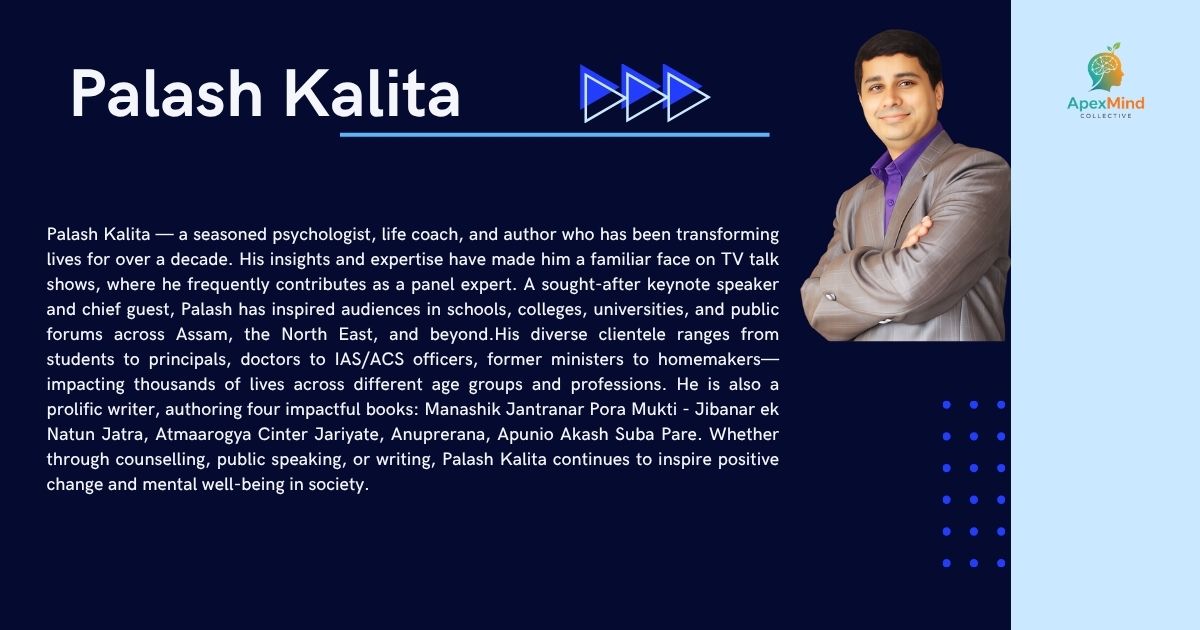 Palash Kalita

ApexMind
COLLECTIVE

Palash Kalita — a seasoned psychologist, life coach, and author who has been transforming lives for over a decade. His insights and expertise have made him a familiar face on TV talk shows, where he frequently contributes as a panel expert. A sought-after keynote speaker and chief guest, Palash has inspired audiences in schools, colleges, universities, and public forums across Assam, the North East, and beyond.His diverse clientele ranges from students to principals, doctors to IAS/ACS officers, former ministers to homemakers—impacting thousands of lives across different age groups and professions. He is also a prolific writer, authoring four impactful books: Manashik Jantranar Pora Mukti - Jibanar ek Natun Jatra, Atmaarogya Cinter Jariyate, Anuprerana, Apunio Akash Suba Pare. Whether through counselling, public speaking, or writing, Palash Kalita continues to inspire positive change and mental well-being in society.